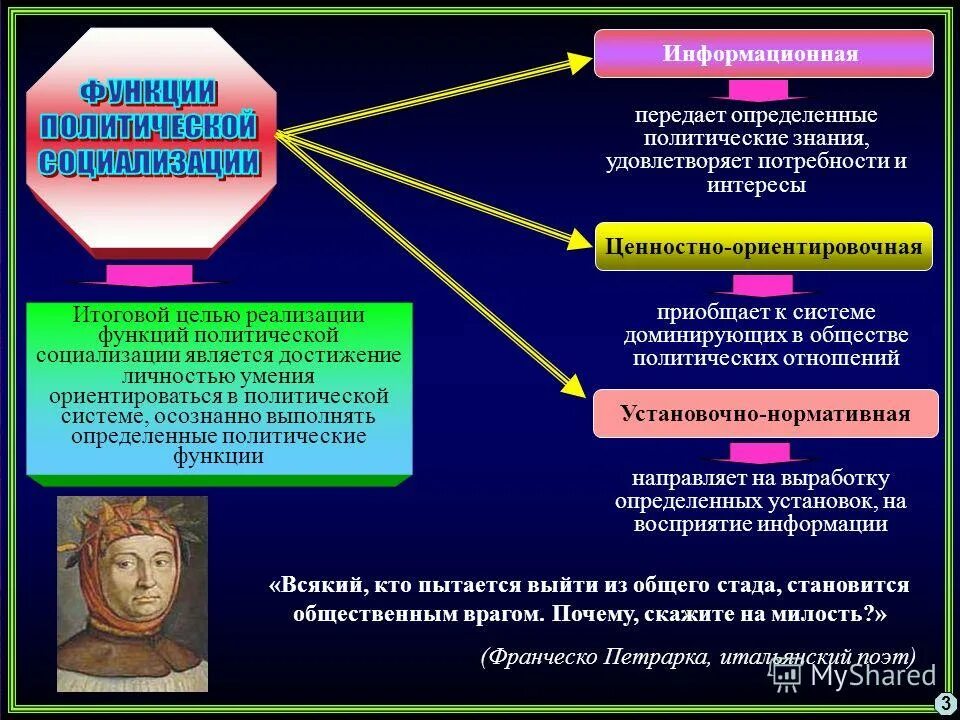 ФУНКЦИИ ПОЛИТИЧЕСКОЙ СОЦИАЛИЗАЦИИ

Итоговой целью реализации функций политической социализации является достижение личностью умения ориентироваться в политической системе, осознанно выполнять определенные политические функции

Информационная

передает определенные политические знания, удовлетворяет потребности и интересы

Ценностно-ориентировочная

приобщает к системе доминирующих в обществе политических отношений

Установочно-нормативная

направляет на выработку определенных установок, на восприятие информации

«Всякий, кто пытается выйти из общего стада, становится общественным врагом. Почему, скажите на милость?»

(Франческо Петрарка, итальянский поэт)

MyShared

3